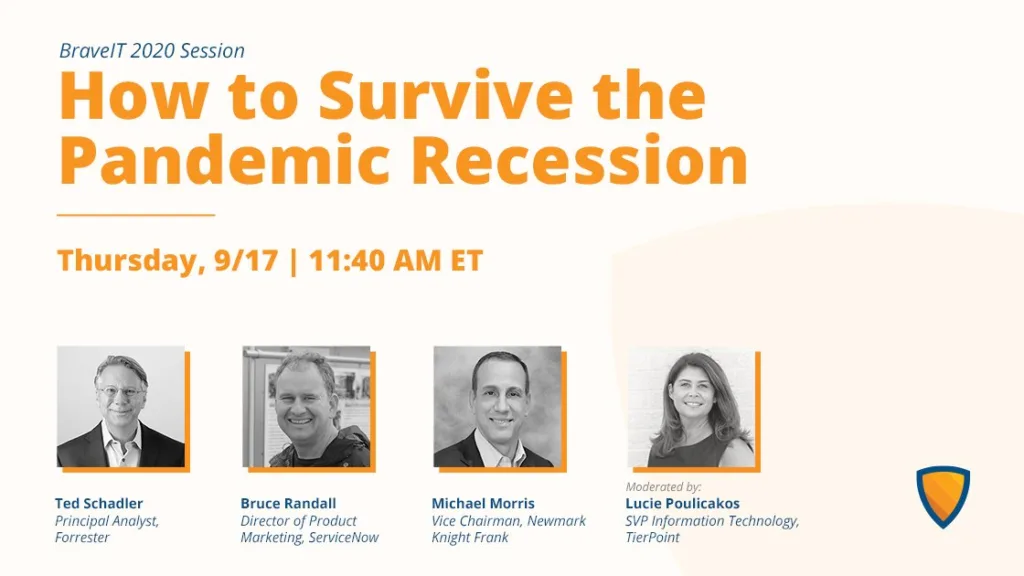 BraveIT 2020 Session

How to Survive the Pandemic Recession

Thursday, 9/17 | 11:40 AM ET

Ted Schadler
Principal Analyst, Forrester

Bruce Randall
Director of Product Marketing, ServiceNow

Michael Morris
Vice Chairman, Newmark Knight Frank

Moderated by:
Lucie Poulicakos
SVP Information Technology, TierPoint